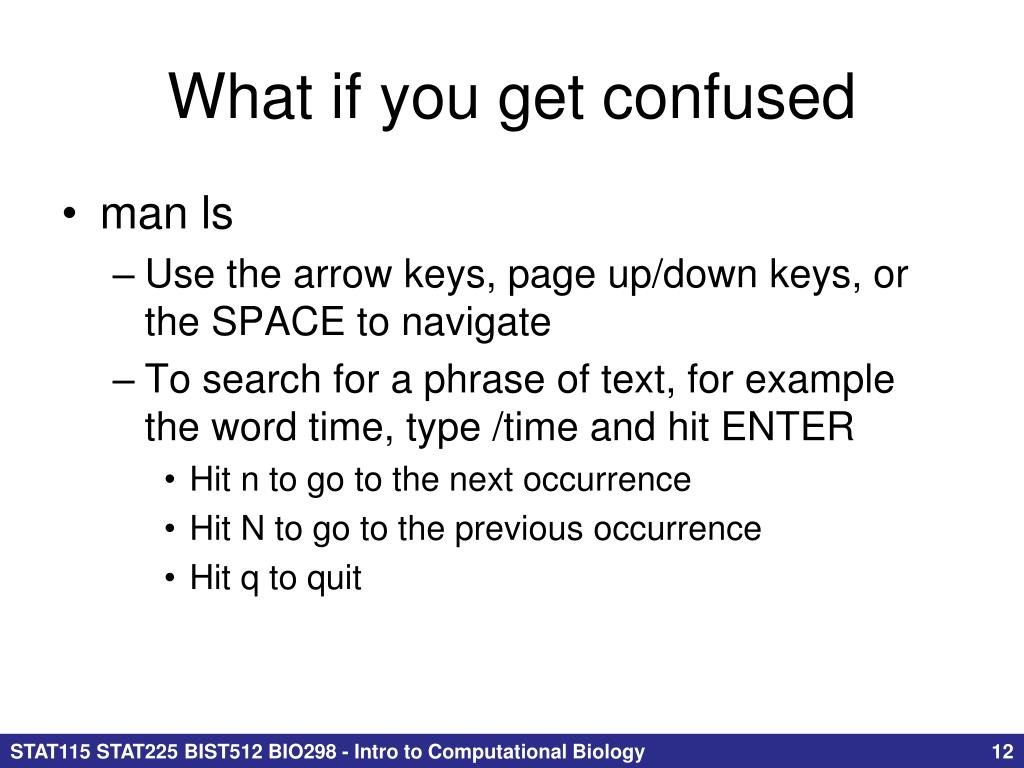 What if you get confused

• man ls
  – Use the arrow keys, page up/down keys, or the SPACE to navigate
  – To search for a phrase of text, for example the word time, type /time and hit ENTER
    • Hit n to go to the next occurrence
    • Hit N to go to the previous occurrence
    • Hit q to quit

STAT115 STAT225 BIST512 BIO298 - Intro to Computational Biology

12